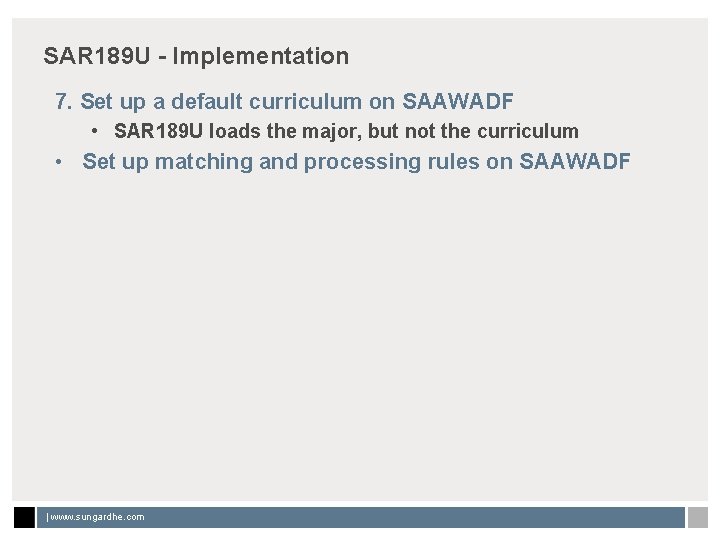 SAR189U - Implementation

7. Set up a default curriculum on SAAWADF

• SAR189U loads the major, but not the curriculum

• Set up matching and processing rules on SAAWADF

| www.sungardhe.com